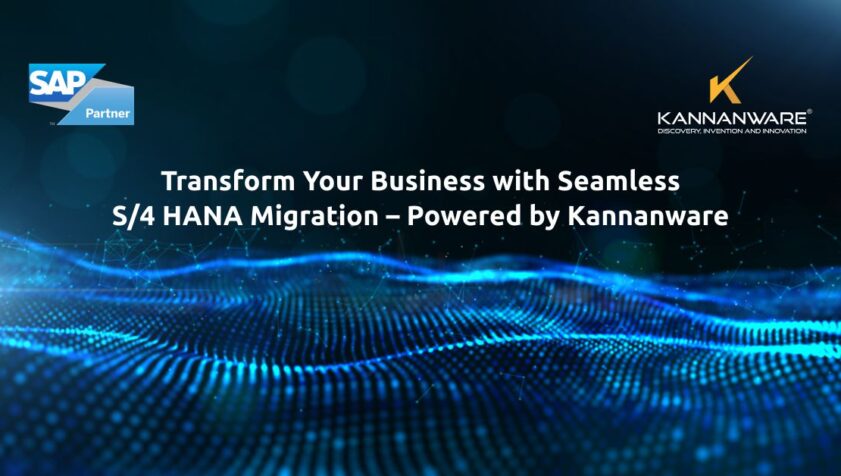 SAP
Partner

K
KANNANWARE®
DISCOVERY, INVENTION AND INNOVATION

Transform Your Business with Seamless S/4 HANA Migration – Powered by Kannanware